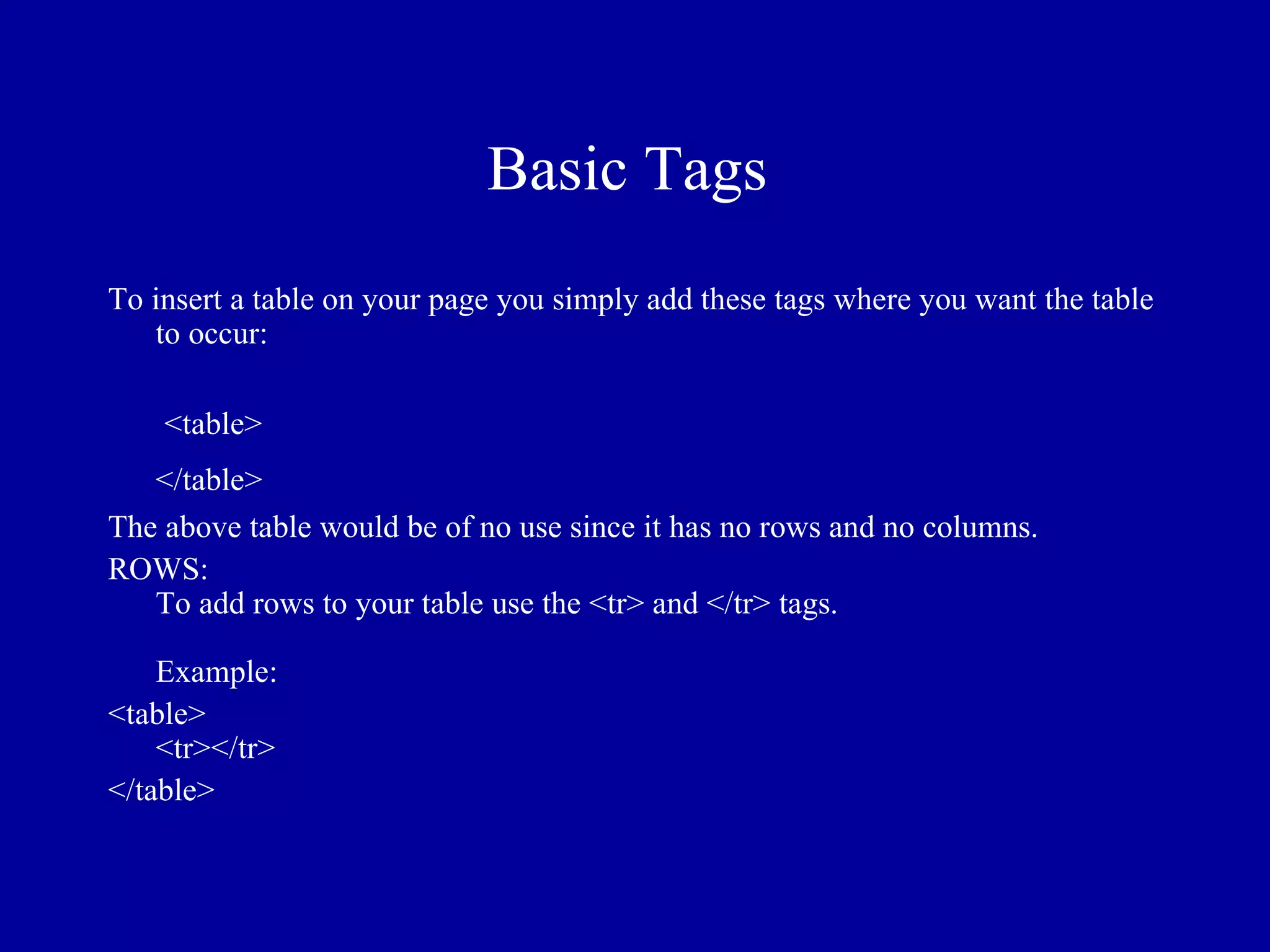 Basic Tags

To insert a table on your page you simply add these tags where you want the table to occur:

<table>

</table>

The above table would be of no use since it has no rows and no columns.

ROWS:

To add rows to your table use the <tr> and </tr> tags.

Example:

<table>
<tr></tr>
</table>